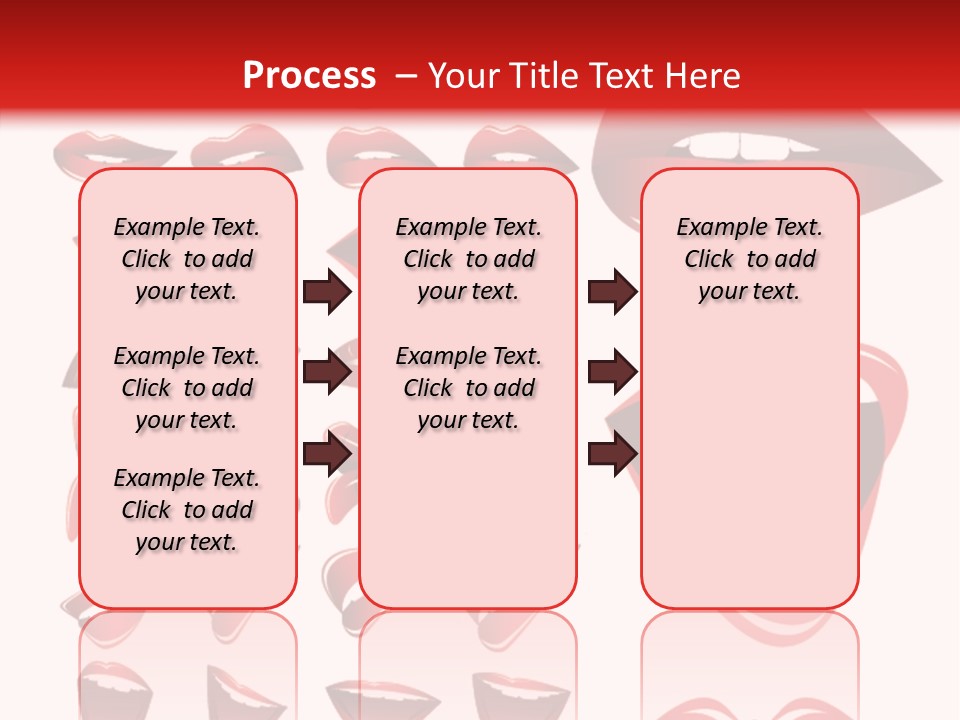 Process – Your Title Text Here

Example Text. Click to add your text.

Example Text. Click to add your text.

Example Text. Click to add your text.

Example Text. Click to add your text.

Example Text. Click to add your text.

Example Text. Click to add your text.